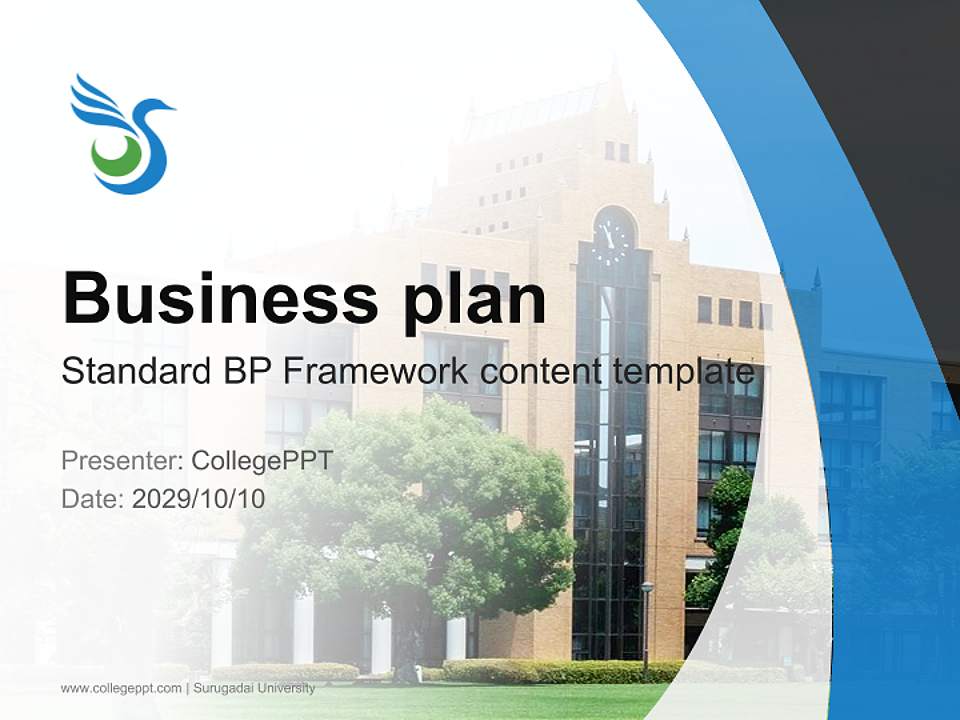 Business plan
Standard BP Framework content template

Presenter: CollegePPT
Date: 2029/10/10

www.collegeppt.com | Surugadai University